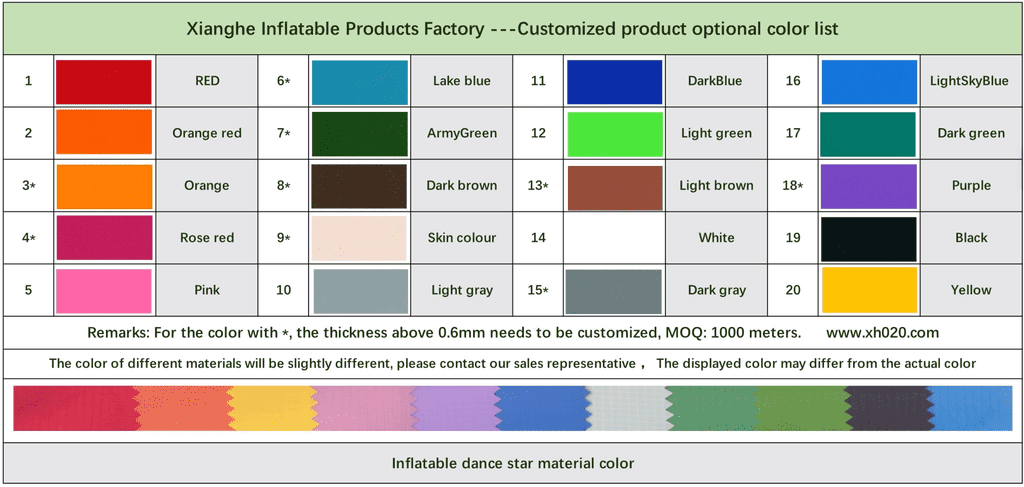 Xianghe Inflatable Products Factory ---Customized product optional color list

| 1 | | RED | 6* | | Lake blue | 11 | | DarkBlue | 16 | | LightSkyBlue |
|---|---|---|---|---|---|---|---|---|---|---|---|
| 2 | | Orange red | 7* | | ArmyGreen | 12 | | Light green | 17 | | Dark green |
| 3* | | Orange | 8* | | Dark brown | 13* | | Light brown | 18* | | Purple |
| 4* | | Rose red | 9* | | Skin colour | 14 | | White | 19 | | Black |
| 5 | | Pink | 10 | | Light gray | 15* | | Dark gray | 20 | | Yellow |

Remarks: For the color with *, the thickness above 0.6mm needs to be customized, MOQ: 1000 meters. www.xh020.com

The color of different materials will be slightly different, please contact our sales representative , The displayed color may differ from the actual color

Inflatable dance star material color